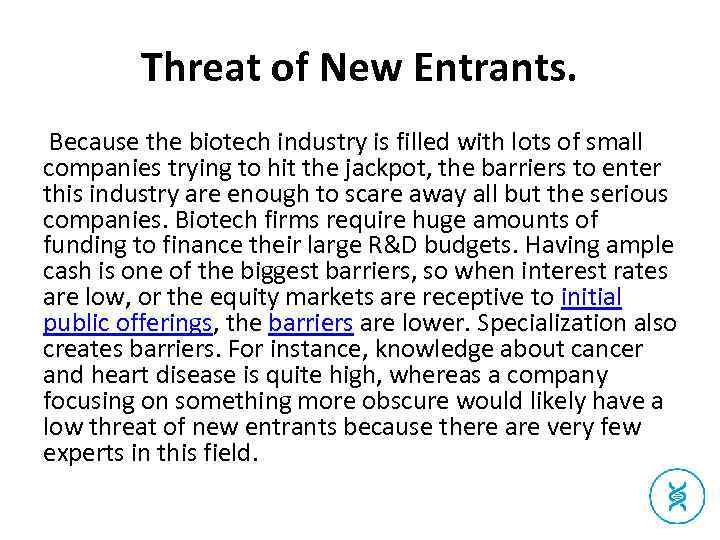 Threat of New Entrants.

Because the biotech industry is filled with lots of small companies trying to hit the jackpot, the barriers to enter this industry are enough to scare away all but the serious companies. Biotech firms require huge amounts of funding to finance their large R&D budgets. Having ample cash is one of the biggest barriers, so when interest rates are low, or the equity markets are receptive to initial public offerings, the barriers are lower. Specialization also creates barriers. For instance, knowledge about cancer and heart disease is quite high, whereas a company focusing on something more obscure would likely have a low threat of new entrants because there are very few experts in this field.